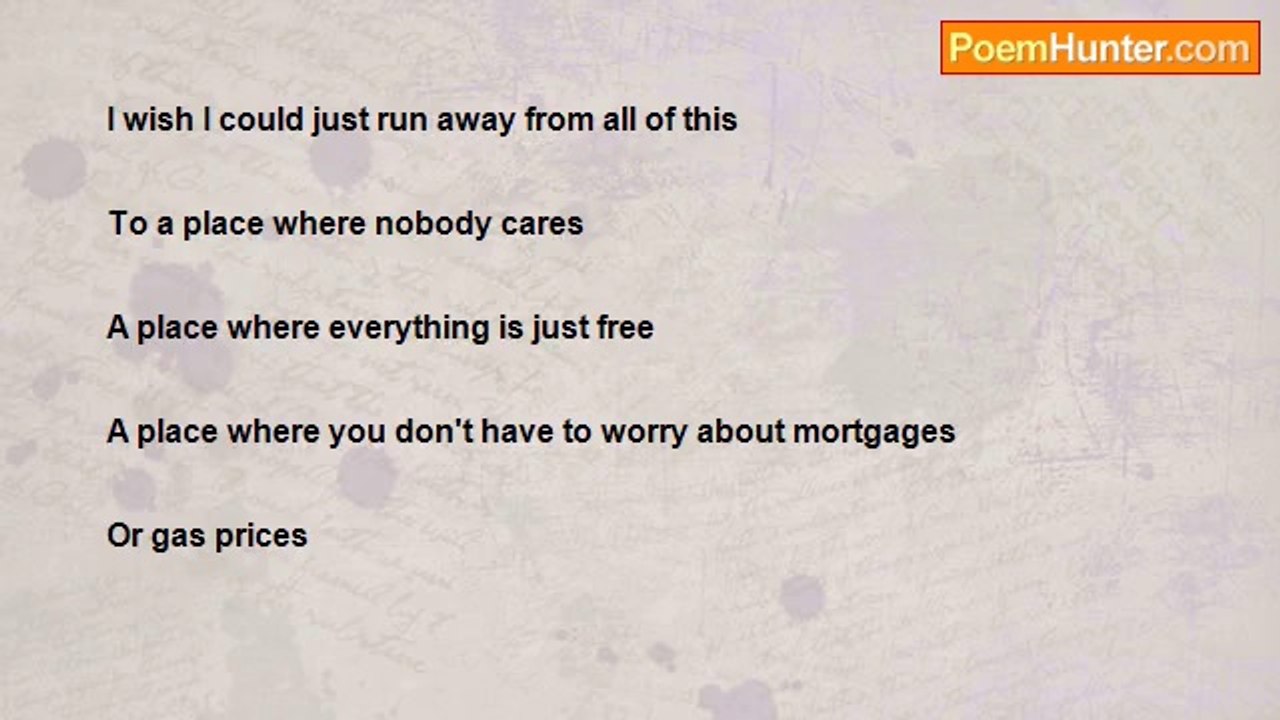 PoemHunter.com

I wish I could just run away from all of this

To a place where nobody cares

A place where everything is just free

A place where you don't have to worry about mortgages

Or gas prices